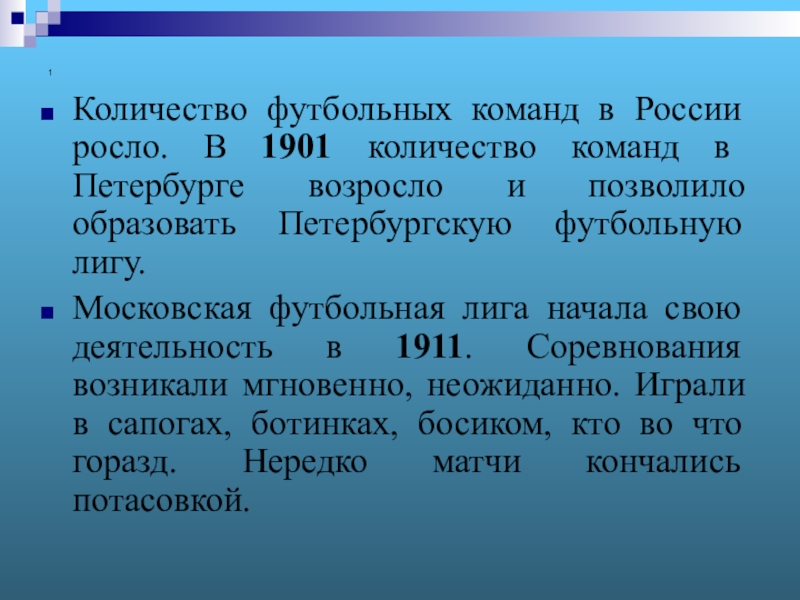 1

Количество футбольных команд в России росло. В 1901 количество команд в Петербурге возросло и позволило образовать Петербургскую футбольную лигу.

Московская футбольная лига начала свою деятельность в 1911. Соревнования возникали мгновенно, неожиданно. Играли в сапогах, ботинках, босиком, кто во что горазд. Нередко матчи кончались потасовкой.